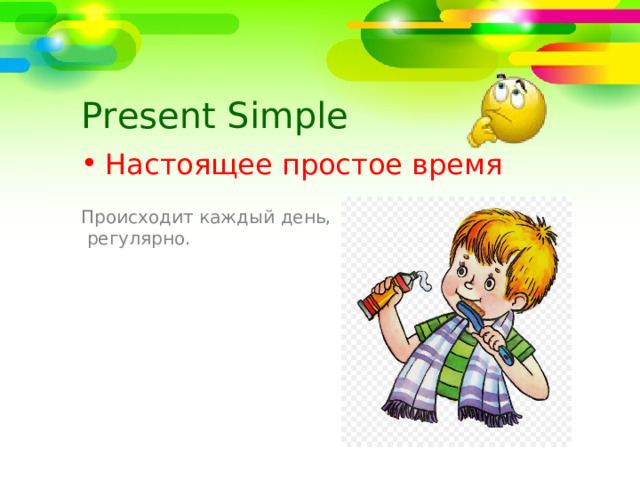 Present Simple

• Настоящее простое время

Происходит каждый день, регулярно.